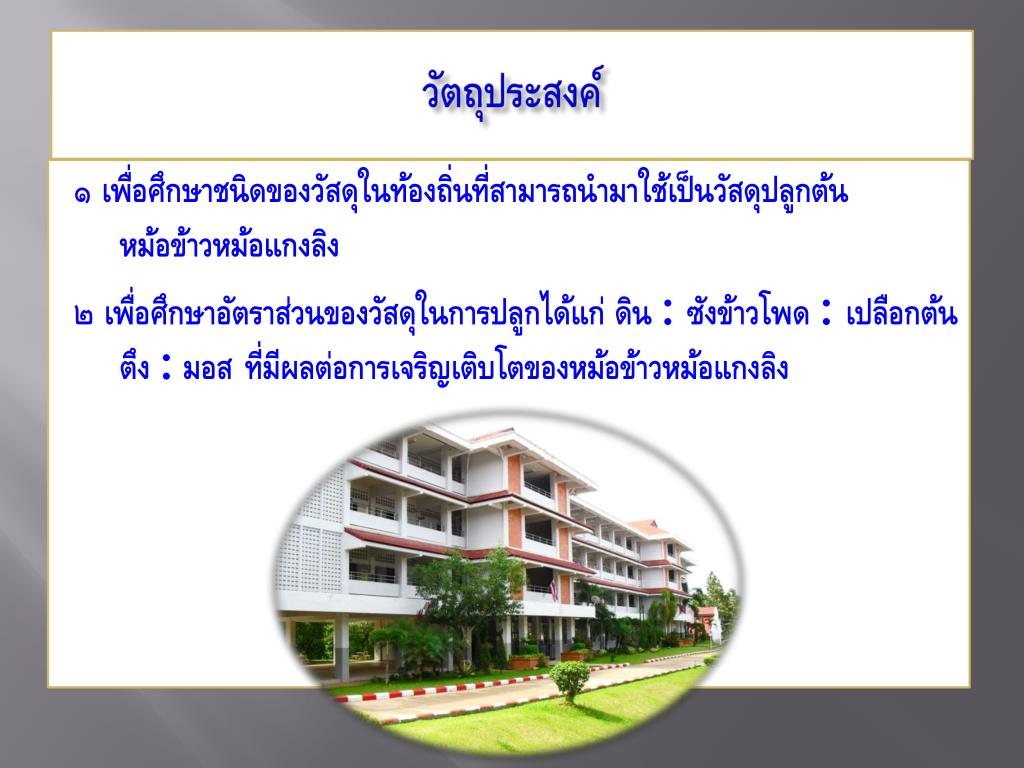 วัตถุประสงค์

๑ เพื่อศึกษาชนิดของวัสดุในท้องถิ่นที่สามารถนำมาใช้เป็นวัสดุปลูกต้นหม้อข้าวหม้อแกงลิง

๒ เพื่อศึกษาอัตราส่วนของวัสดุในการปลูกได้แก่ ดิน : ซังข้าวโพด : เปลือกต้นตึง : มอส ที่มีผลต่อการเจริญเติบโตของหม้อข้าวหม้อแกงลิง